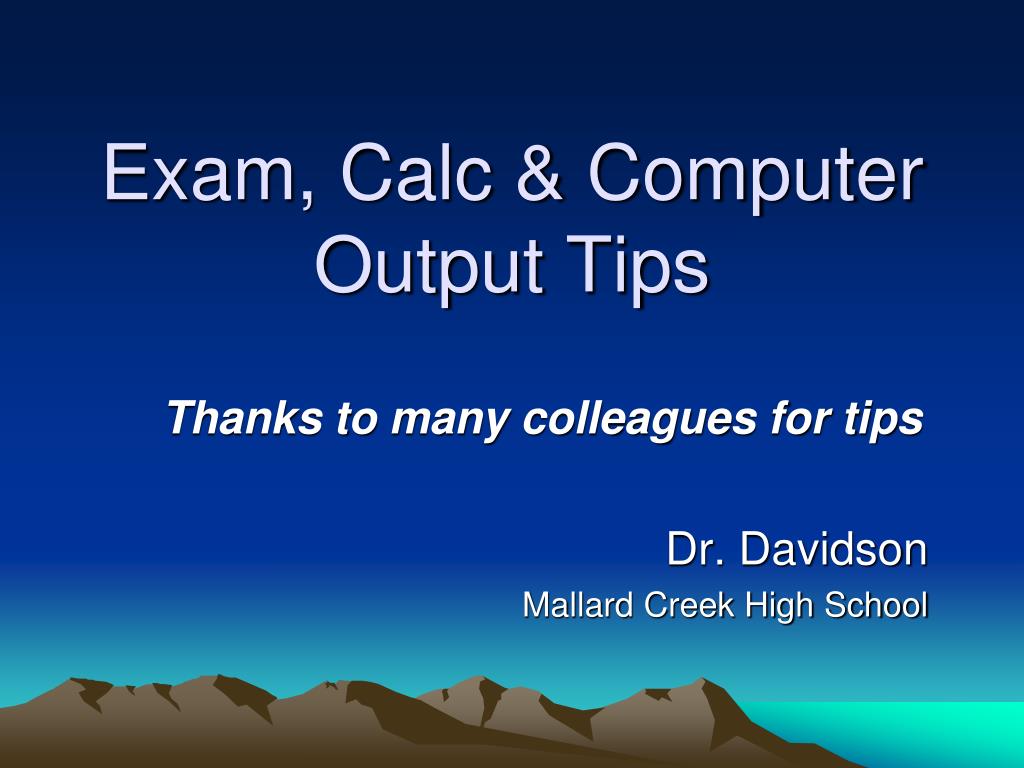 Exam, Calc & Computer Output Tips

Thanks to many colleagues for tips

Dr. Davidson
Mallard Creek High School